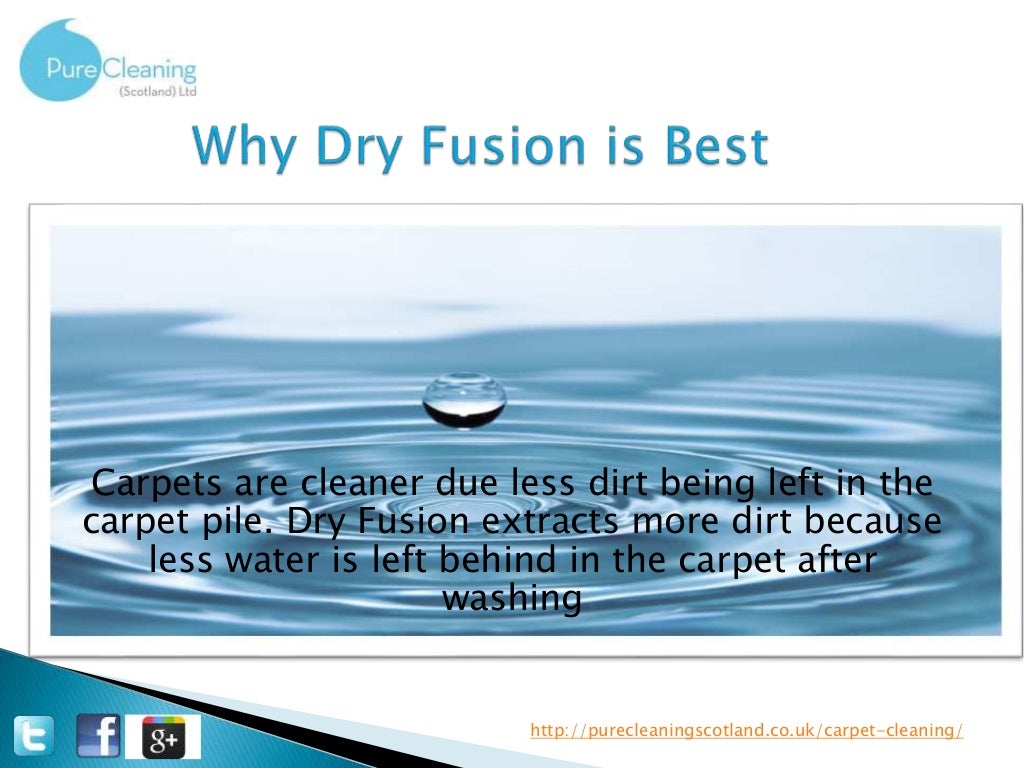 Pure Cleaning
(Scotland) Ltd

Why Dry Fusion is Best

Carpets are cleaner due less dirt being left in the carpet pile. Dry Fusion extracts more dirt because less water is left behind in the carpet after washing

t f g+

http://purecleaningscotland.co.uk/carpet-cleaning/